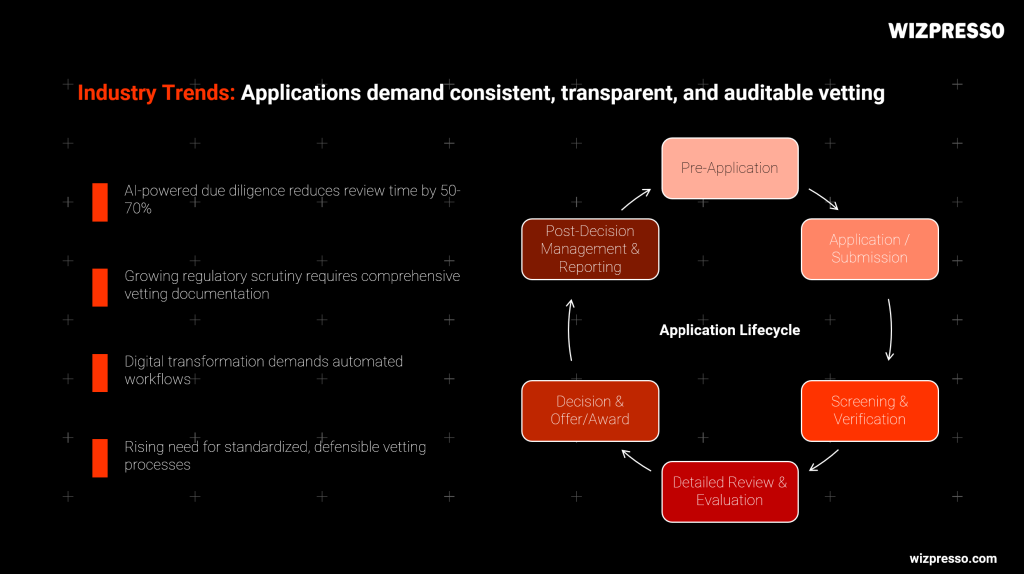 WIZPRESSO

Industry Trends: Applications demand consistent, transparent, and auditable vetting

AI-powered due diligence reduces review time by 50-70%

Growing regulatory scrutiny requires comprehensive vetting documentation

Digital transformation demands automated workflows

Rising need for standardized, defensible vetting processes

Pre-Application

Application / Submission

Screening & Verification

Detailed Review & Evaluation

Decision & Offer/Award

Post-Decision Management & Reporting

Application Lifecycle

wizpresso.com